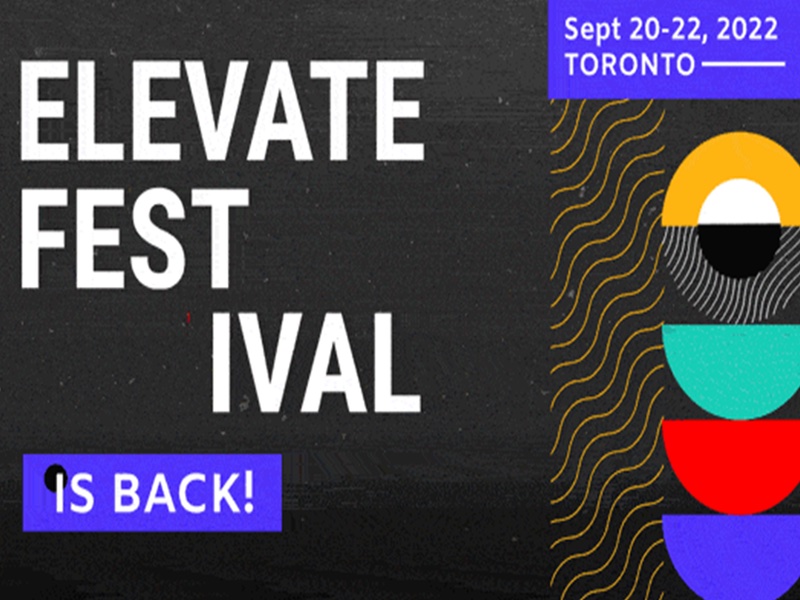 Sept 20-22, 2022
TORONTO

ELEVATE
FEST
IVAL

IS BACK!